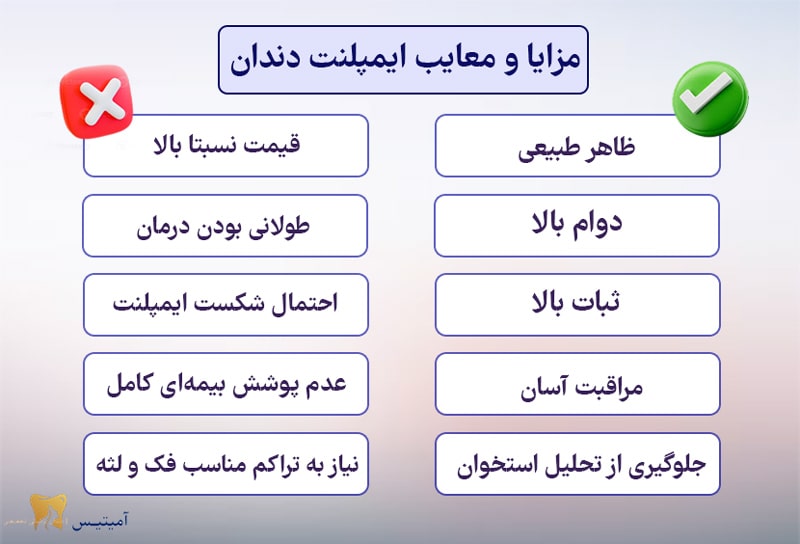 مزایا و معایب ایمپلنت دندان

ظاهر طبیعی

دوام بالا

ثبات بالا

مراقبت آسان

جلوگیری از تحلیل استخوان

قیمت نسبتا بالا

طولانی بودن درمان

احتمال شکست ایمپلنت

عدم پوشش بیمه‌ای کامل

نیاز به تراکم مناسب فک و لثه

آمیتیس